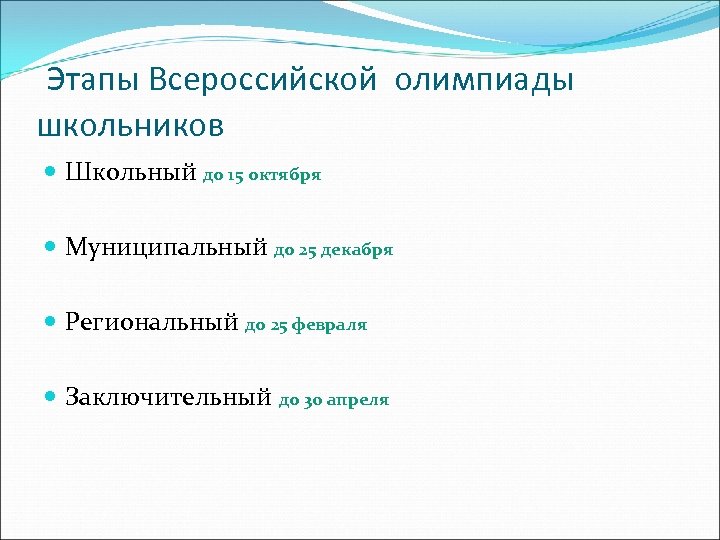 Этапы Всероссийской олимпиады школьников

Школьный до 15 октября

Муниципальный до 25 декабря

Региональный до 25 февраля

Заключительный до 30 апреля